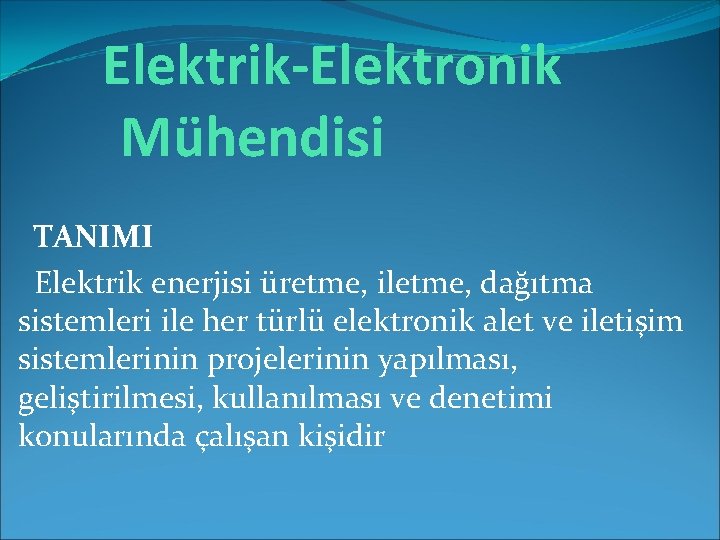 Elektrik-Elektronik Mühendisi

TANIMI

Elektrik enerjisi üretme, iletme, dağıtma sistemleri ile her türlü elektronik alet ve iletişim sistemlerinin projelerinin yapılması, geliştirilmesi, kullanılması ve denetimi konularında çalışan kişidir